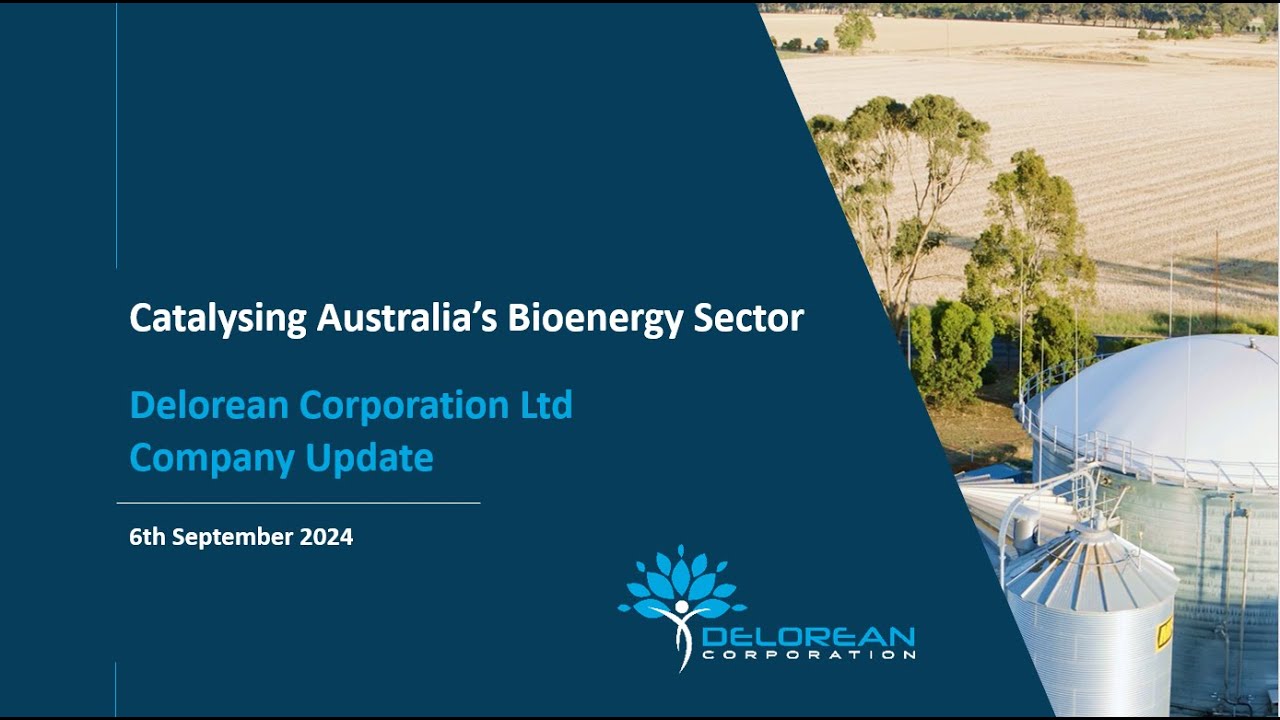 Catalysing Australia's Bioenergy Sector

Delorean Corporation Ltd
Company Update

6th September 2024

DELOREAN
CORPORATION